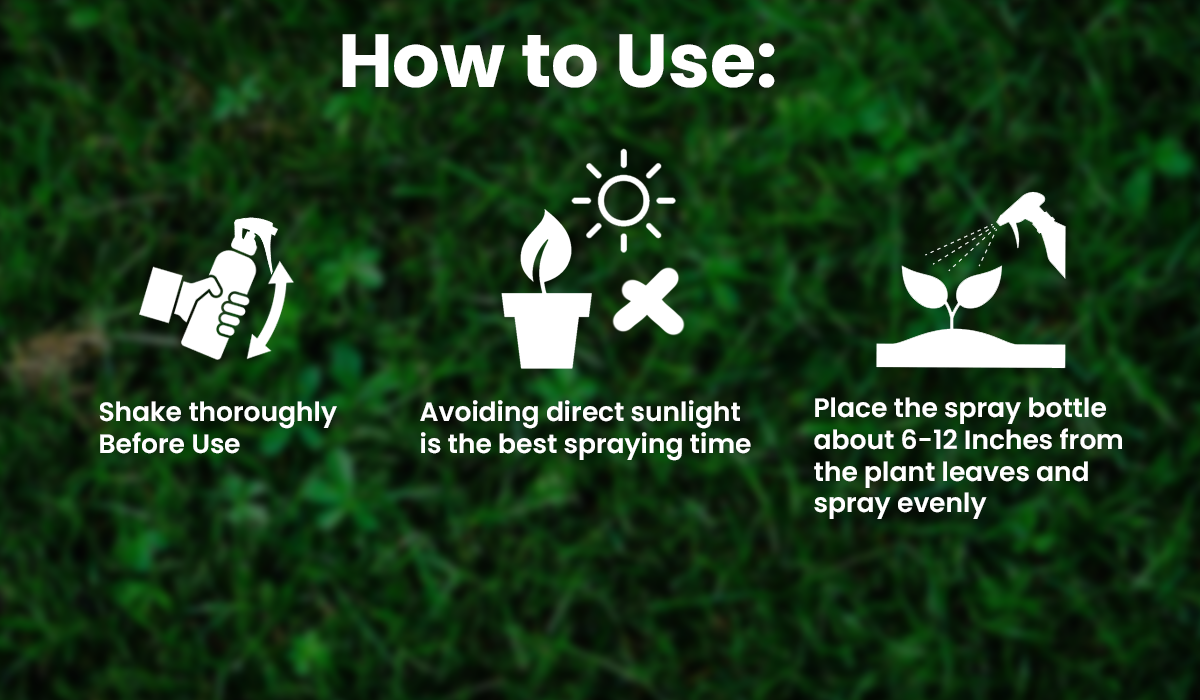 How to Use:

Shake thoroughly Before Use

Avoiding direct sunlight is the best spraying time

Place the spray bottle about 6-12 Inches from the plant leaves and spray evenly